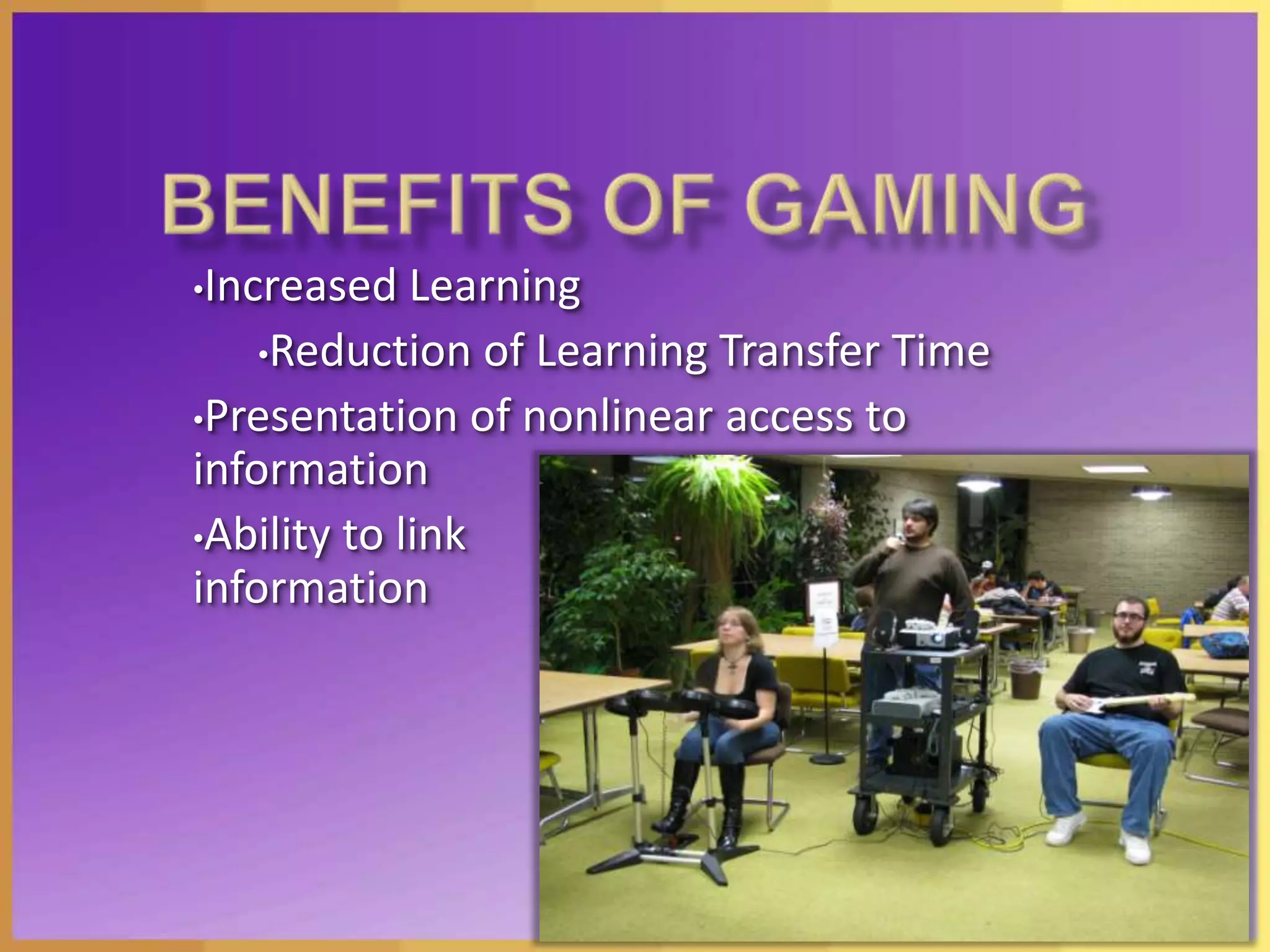 BENEFITS OF GAMING

•Increased Learning

•Reduction of Learning Transfer Time

•Presentation of nonlinear access to information

•Ability to link information